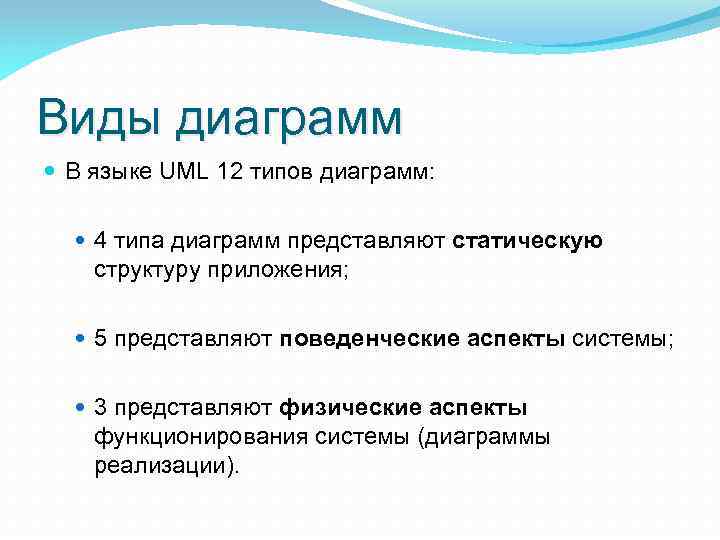 Виды диаграмм

В языке UML 12 типов диаграмм:

4 типа диаграмм представляют статическую структуру приложения;

5 представляют поведенческие аспекты системы;

3 представляют физические аспекты функционирования системы (диаграммы реализации).